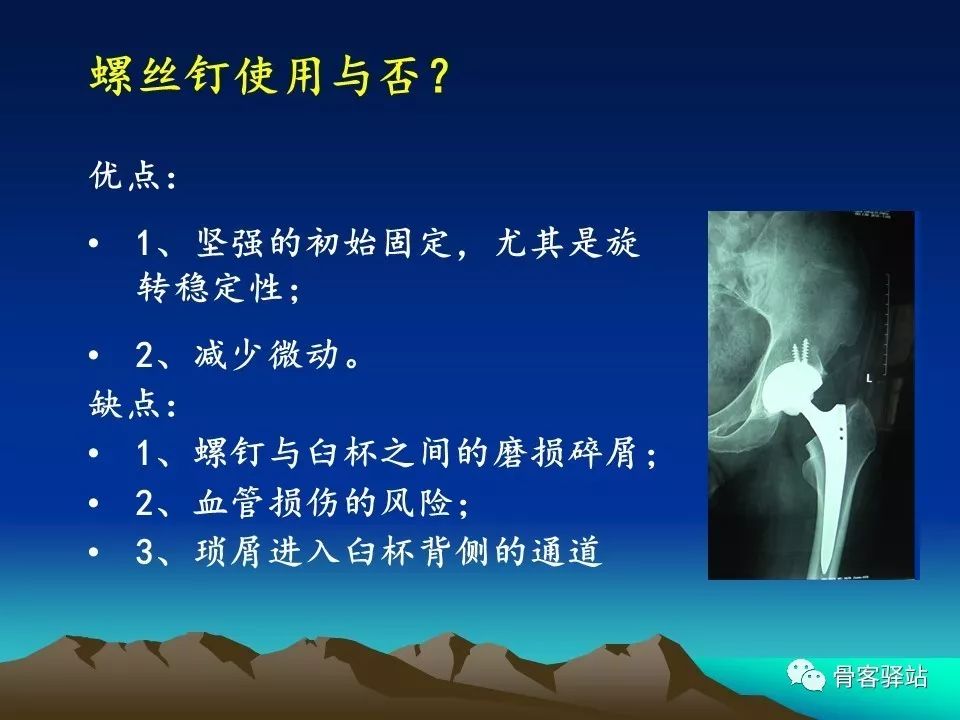 螺丝钉使用与否？

优点：

• 1、坚强的初始固定，尤其是旋转稳定性；

• 2、减少微动。

缺点：

• 1、螺钉与臼杯之间的磨损碎屑；

• 2、血管损伤的风险；

• 3、琐屑进入臼杯背侧的通道

L

骨客驿站